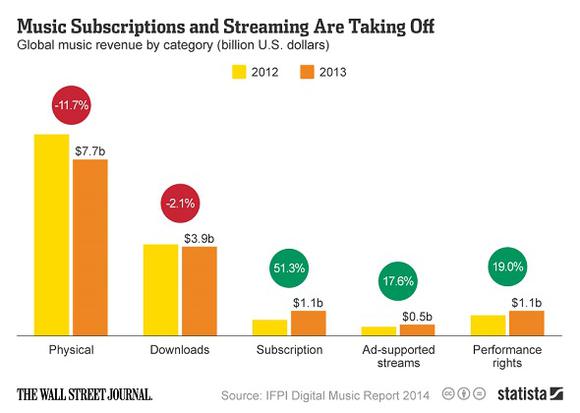 Music Subscriptions and Streaming Are Taking Off
Global music revenue by category (billion U.S. dollars)

2012 2013

-11.7%
$7.7b
-2.1%
$3.9b
51.3%
$1.1b
17.6%
$0.5b
19.0%
$1.1b

Physical
Downloads
Subscription
Ad-supported streams
Performance rights

THE WALL STREET JOURNAL.
Source: IFPI Digital Music Report 2014
statista